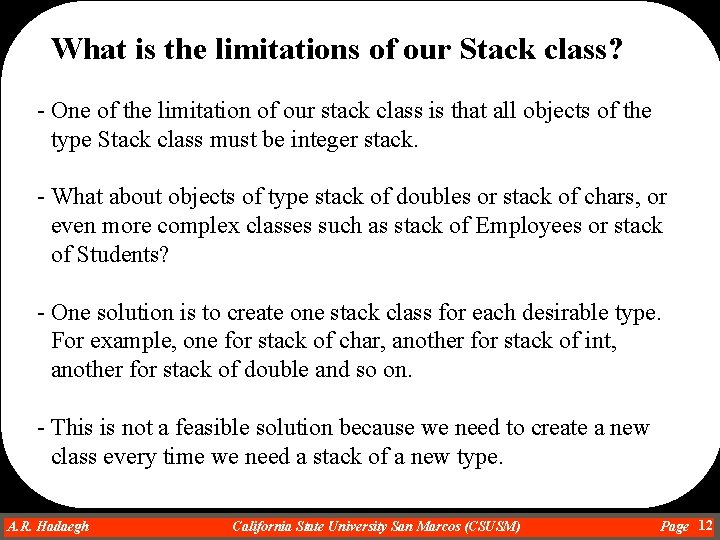 What is the limitations of our Stack class?

- One of the limitation of our stack class is that all objects of the type Stack class must be integer stack.

- What about objects of type stack of doubles or stack of chars, or even more complex classes such as stack of Employees or stack of Students?

- One solution is to create one stack class for each desirable type. For example, one for stack of char, another for stack of int, another for stack of double and so on.

- This is not a feasible solution because we need to create a new class every time we need a stack of a new type.

A.R. Hadaegh California State University San Marcos (CSUSM) Page 12